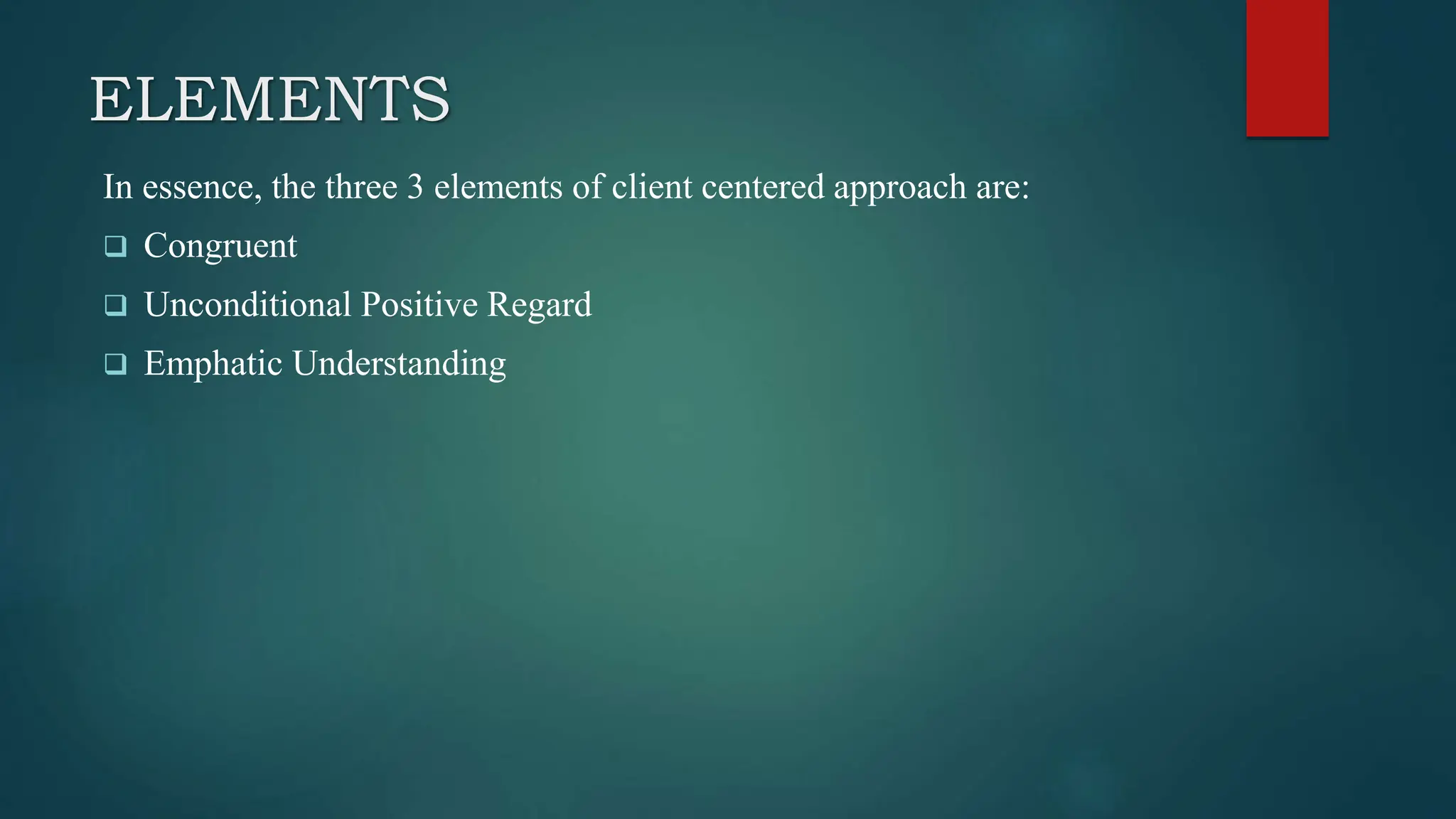 ELEMENTS

In essence, the three 3 elements of client centered approach are:

❑ Congruent
❑ Unconditional Positive Regard
❑ Emphatic Understanding